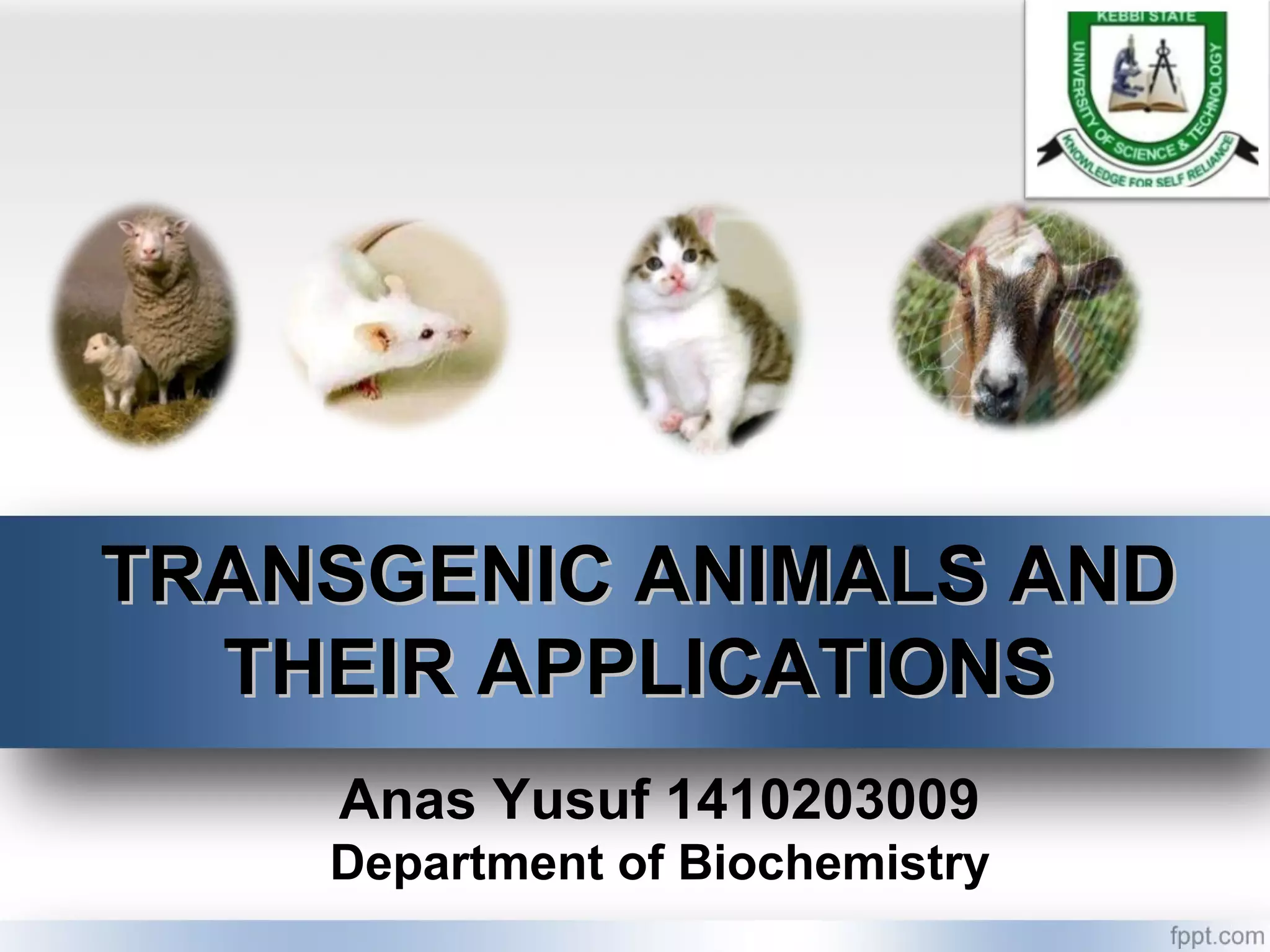 KEBBI STATE
UNIVERSITY OF SCIENCE & TECHNOLOGY
KNOWLEDGE FOR SELF RELIANCE

TRANSGENIC ANIMALS AND THEIR APPLICATIONS

Anas Yusuf 1410203009
Department of Biochemistry

fppt.com